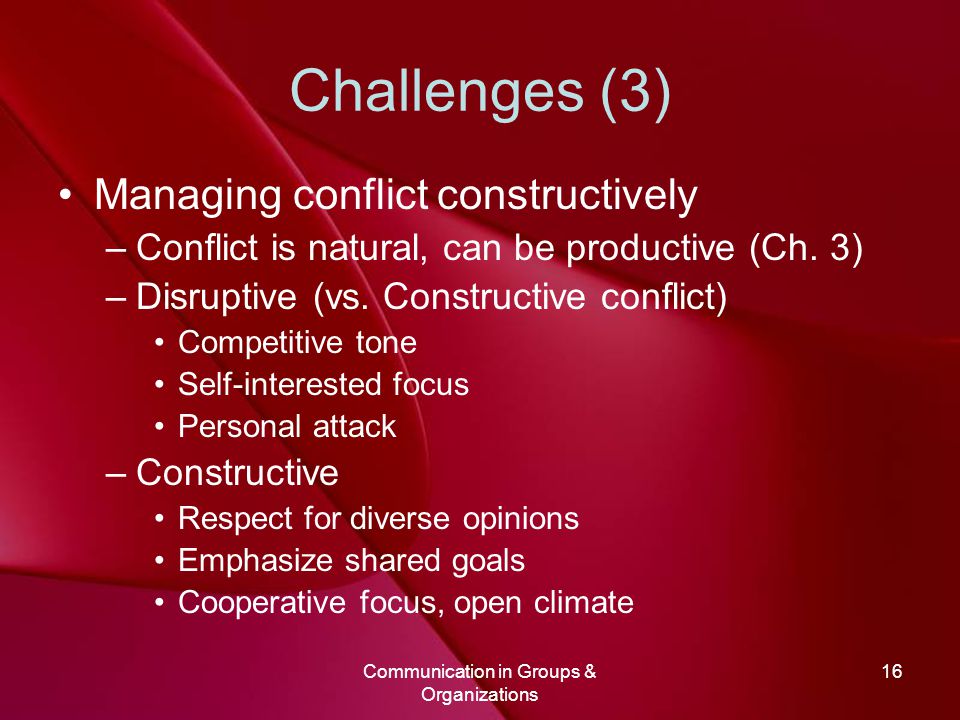 Challenges (3)

• Managing conflict constructively
– Conflict is natural, can be productive (Ch. 3)
– Disruptive (vs. Constructive conflict)
• Competitive tone
• Self-interested focus
• Personal attack
– Constructive
• Respect for diverse opinions
• Emphasize shared goals
• Cooperative focus, open climate

Communication in Groups & Organizations

16